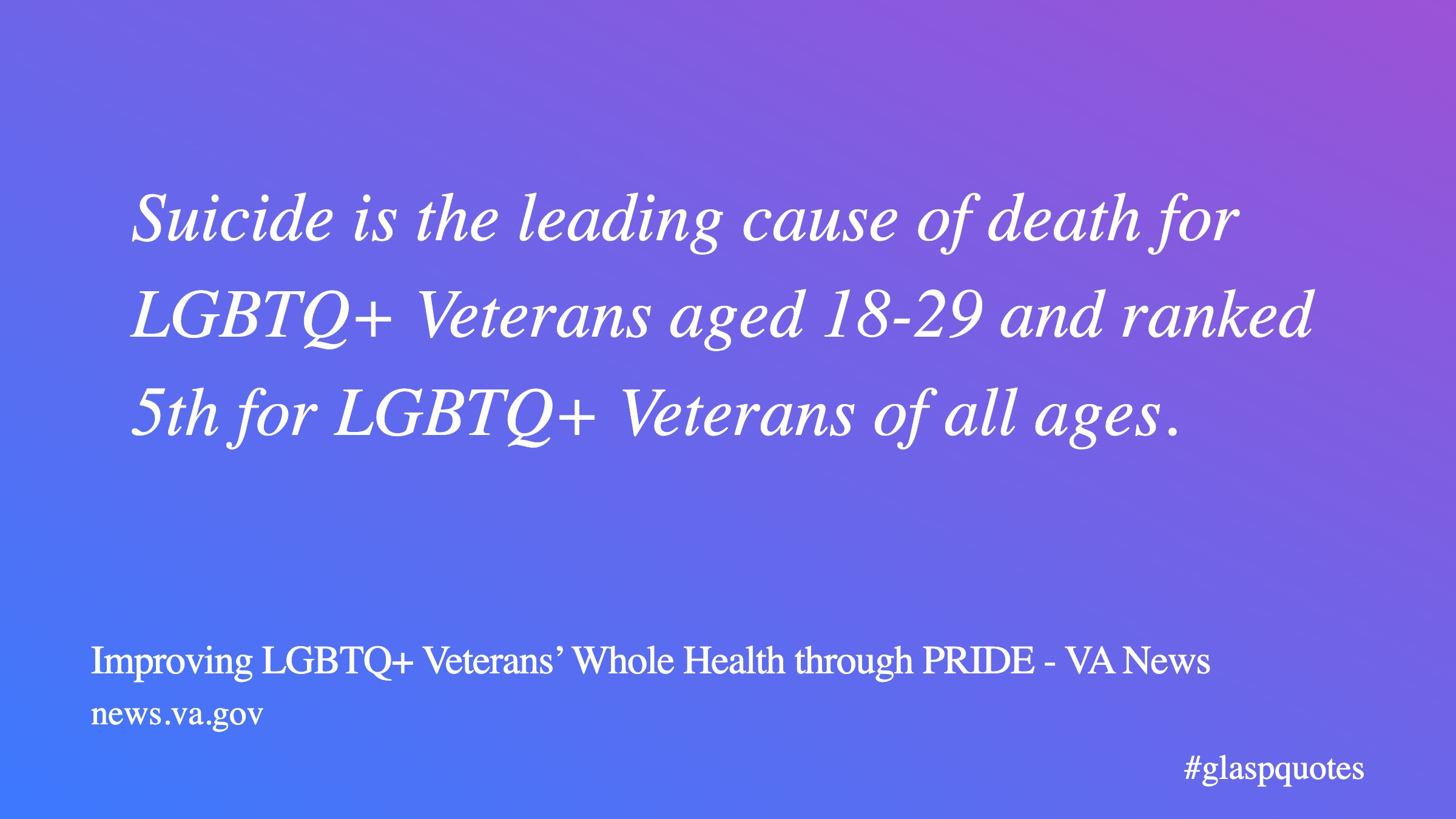 Suicide is the leading cause of death for LGBTQ+ Veterans aged 18-29 and ranked 5th for LGBTQ+ Veterans of all ages.

Improving LGBTQ+ Veterans’ Whole Health through PRIDE - VA News
news.va.gov

#glaspquotes